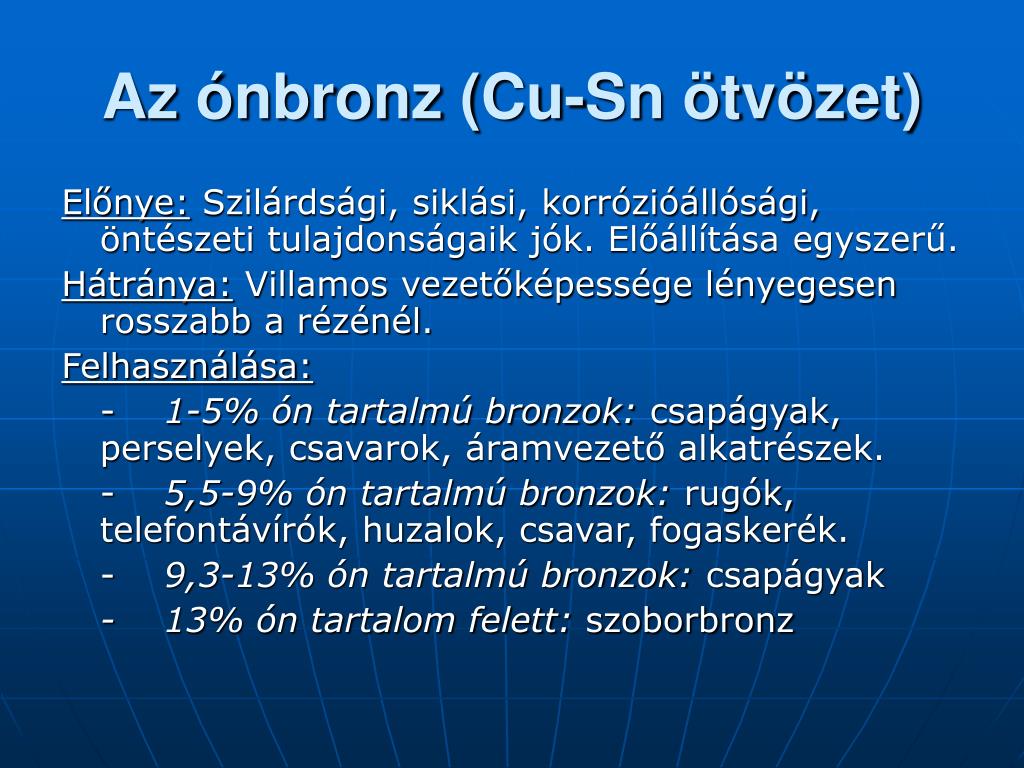 Az ónbronz (Cu-Sn ötvözet)

Előnye: Szilárdsági, siklási, korrózióállósági, öntészeti tulajdonságaik jók. Előállítása egyszerű.

Hátránya: Villamos vezetőképessége lényegesen rosszabb a rézénél.

Felhasználása:

- 1-5% ón tartalmú bronzok: csapágyak, perselyek, csavarok, áramvezető alkatrészek.
- 5,5-9% ón tartalmú bronzok: rugók, telefontávírók, huzalok, csavar, fogaskerék.
- 9,3-13% ón tartalmú bronzok: csapágyak
- 13% ón tartalom felett: szoborbronz